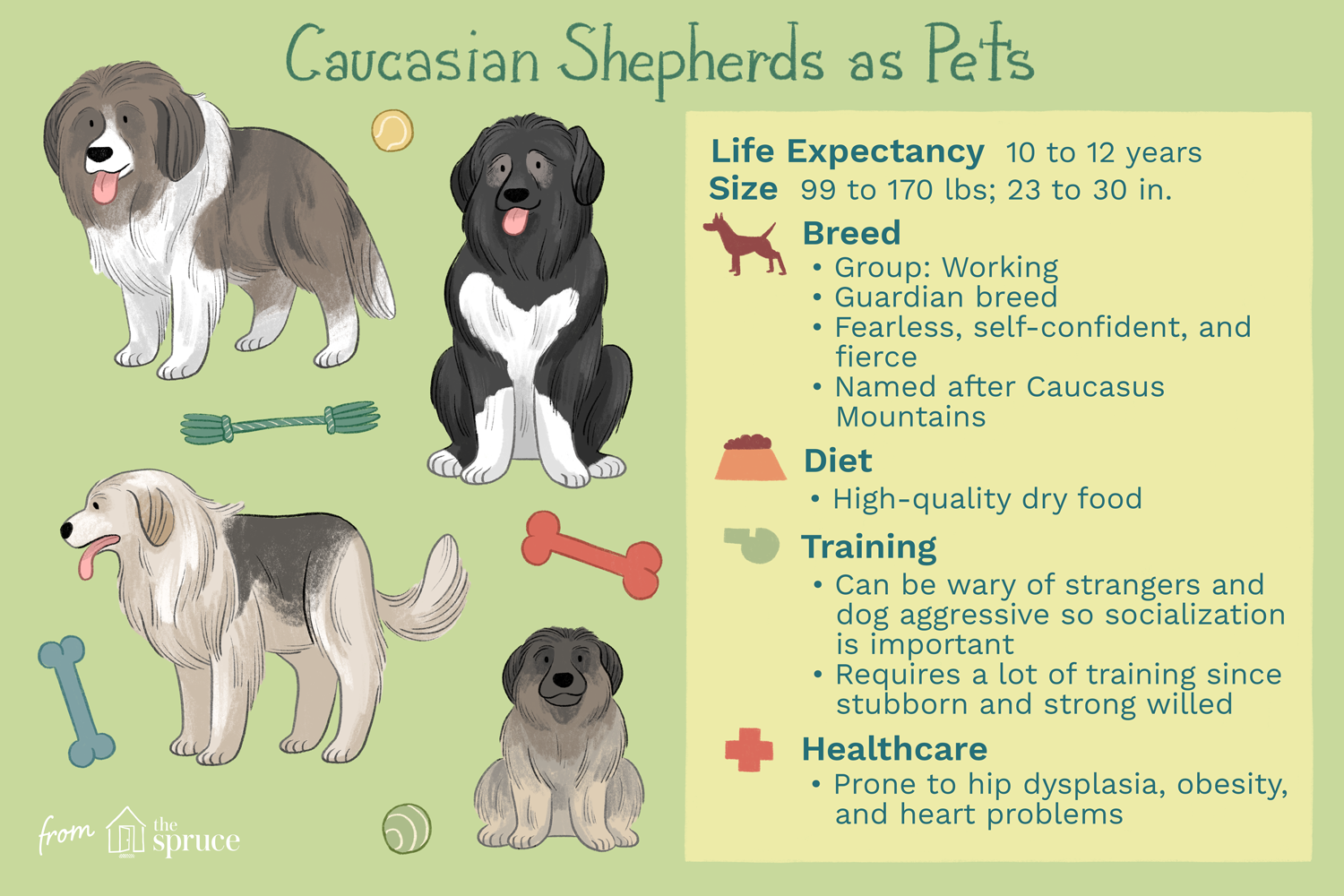 Caucasian Shepherds as Pets

Life Expectancy 10 to 12 years
Size 99 to 170 lbs; 23 to 30 in.

Breed
• Group: Working
• Guardian breed
• Fearless, self-confident, and fierce
• Named after Caucasus Mountains

Diet
• High-quality dry food

Training
• Can be wary of strangers and dog aggressive so socialization is important
• Requires a lot of training since stubborn and strong willed

Healthcare
• Prone to hip dysplasia, obesity, and heart problems

from the spruce